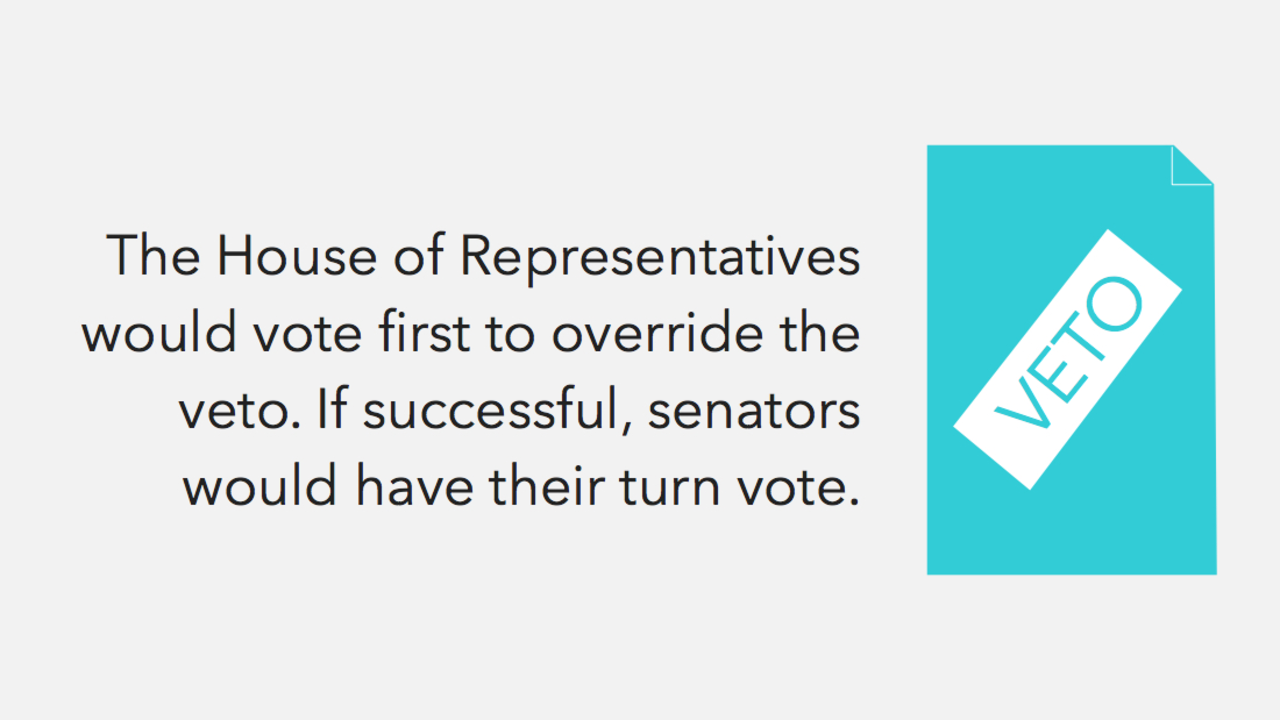 The House of Representatives would vote first to override the veto. If successful, senators would have their turn vote.

VETO